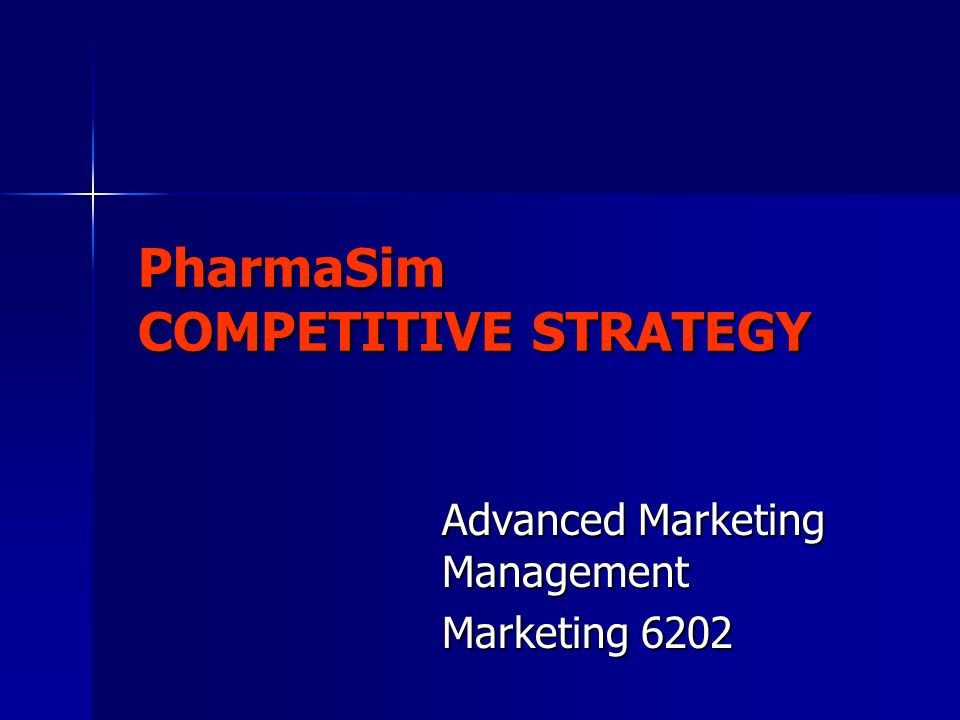 PharmaSim
COMPETITIVE STRATEGY

Advanced Marketing Management

Marketing 6202